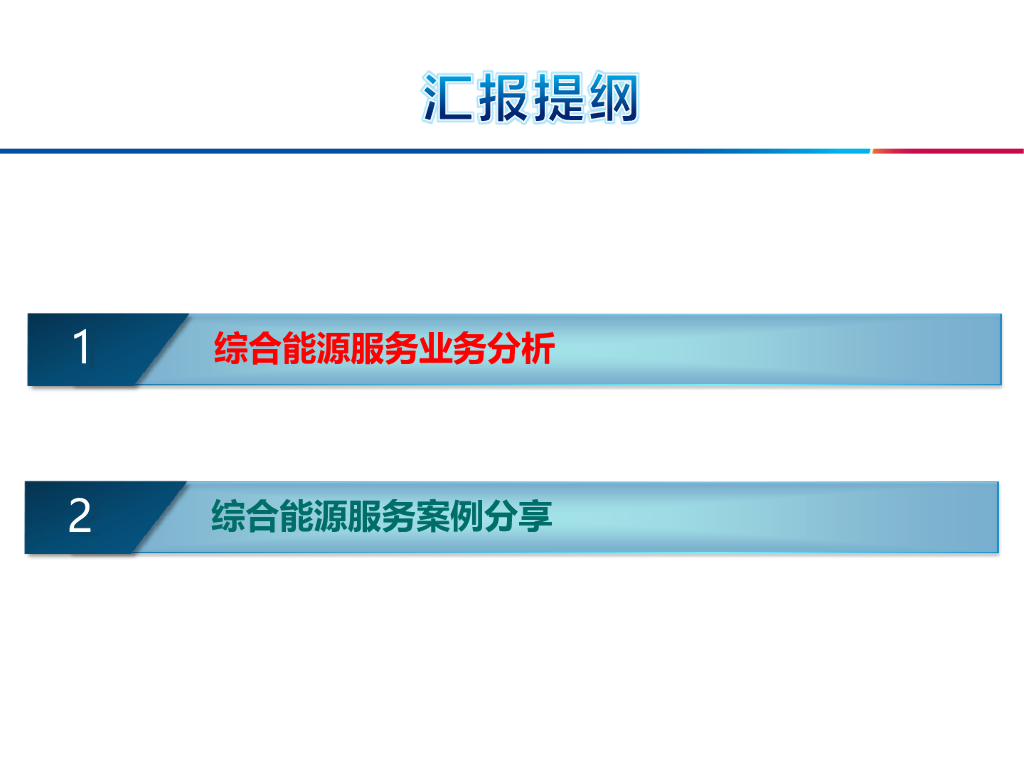 汇报提纲

1 综合能源服务业务分析

2 综合能源服务案例分享